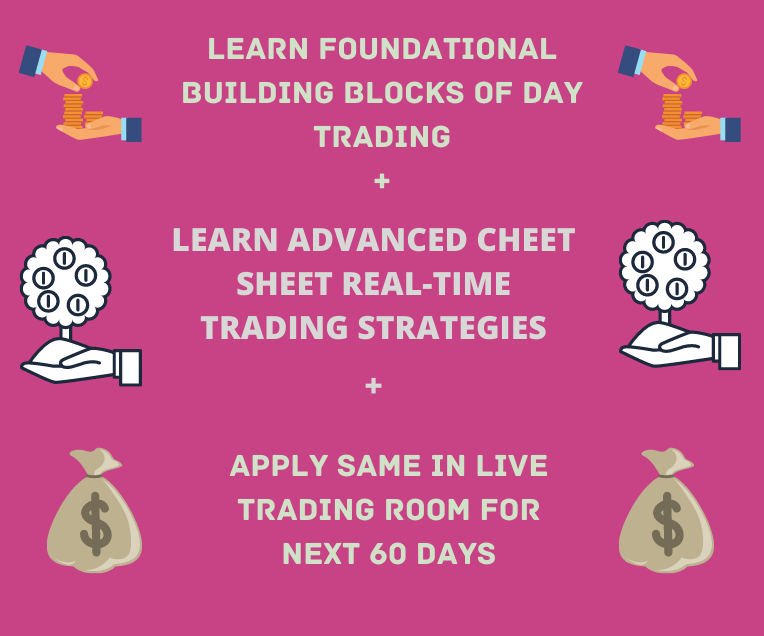 LEARN FOUNDATIONAL BUILDING BLOCKS OF DAY TRADING

+

LEARN ADVANCED CHEET SHEET REAL-TIME TRADING STRATEGIES

+

APPLY SAME IN LIVE TRADING ROOM FOR NEXT 60 DAYS